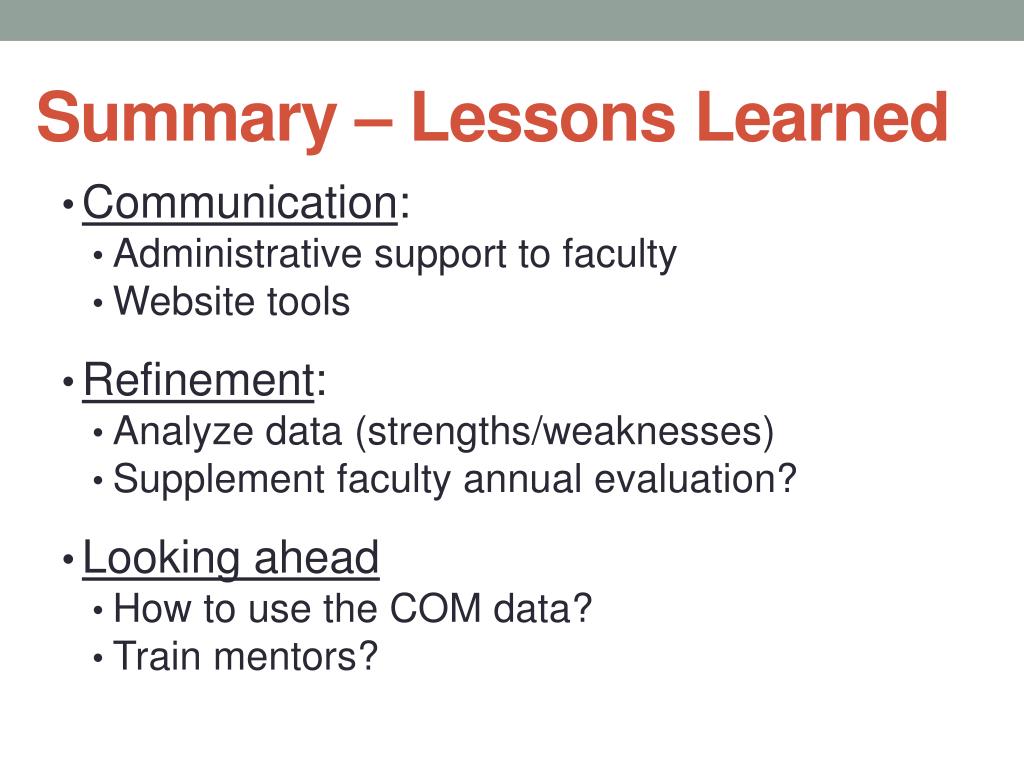 Summary – Lessons Learned

• Communication:
  • Administrative support to faculty
  • Website tools

• Refinement:
  • Analyze data (strengths/weaknesses)
  • Supplement faculty annual evaluation?

• Looking ahead
  • How to use the COM data?
  • Train mentors?